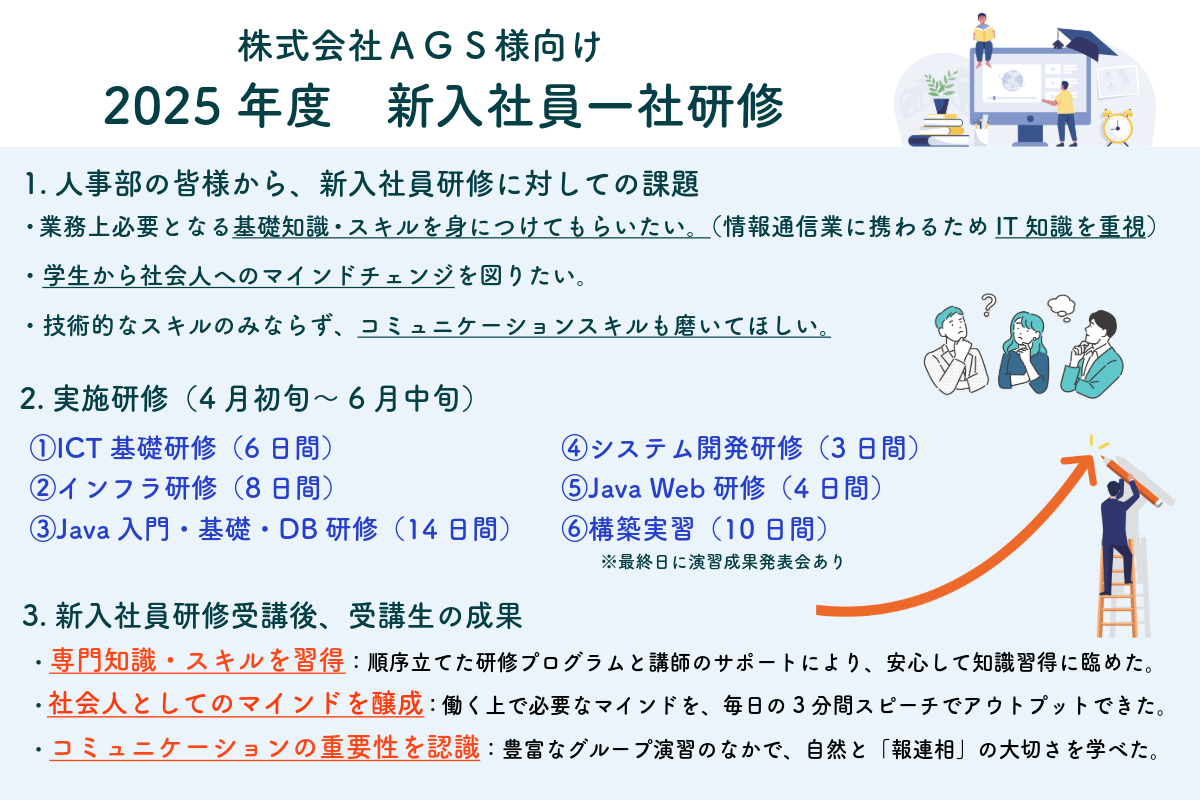 株式会社ＡＧＳ様向け
2025 年度　新入社員一社研修

1. 人事部の皆様から、新入社員研修に対しての課題
・業務上必要となる基礎知識・スキルを身につけてもらいたい。（情報通信業に携わるため IT 知識を重視）
・学生から社会人へのマインドチェンジを図りたい。
・技術的なスキルのみならず、コミュニケーションスキルも磨いてほしい。

2. 実施研修（4 月初旬～ 6 月中旬）
①ICT 基礎研修（6 日間）
②インフラ研修（8 日間）
③Java 入門・基礎・DB 研修（14 日間）
④システム開発研修（3 日間）
⑤Java Web 研修（4 日間）
⑥構築実習（10 日間）
※最終日に演習成果発表会あり

3. 新入社員研修受講後、受講生の成果
・専門知識・スキルを習得：順序立てた研修プログラムと講師のサポートにより、安心して知識習得に臨めた。
・社会人としてのマインドを醸成：働く上で必要なマインドを、毎日の 3 分間スピーチでアウトプットできた。
・コミュニケーションの重要性を認識：豊富なグループ演習のなかで、自然と「報連相」の大切さを学べた。